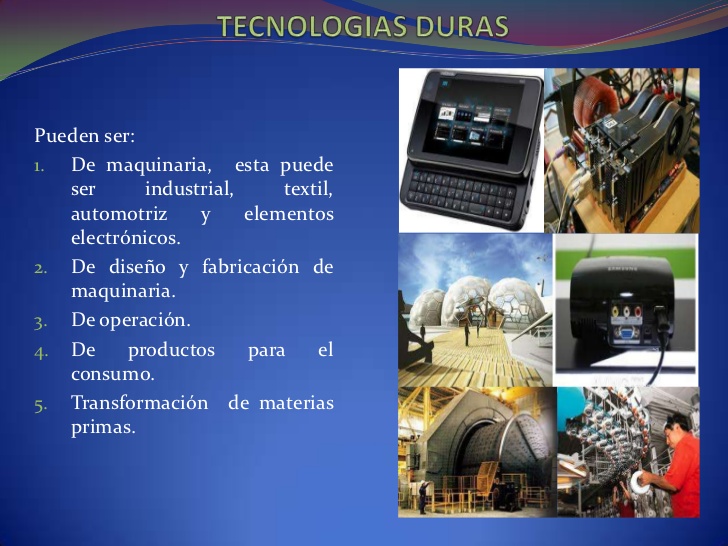 TECNOLOGIAS DURAS

Pueden ser:

1. De maquinaria, esta puede ser industrial, textil, automotriz y elementos electrónicos.
2. De diseño y fabricación de maquinaria.
3. De operación.
4. De productos para el consumo.
5. Transformación de materias primas.

SAMSUNG